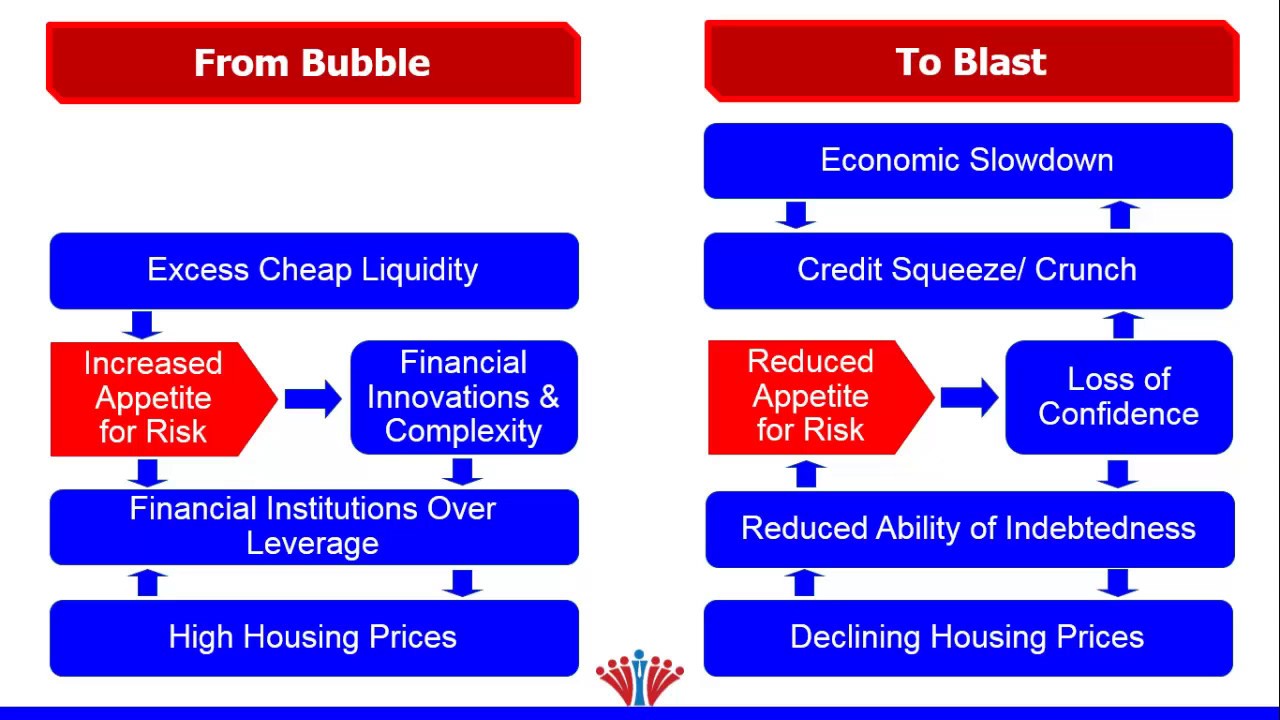 From Bubble

Excess Cheap Liquidity

Increased Appetite for Risk

Financial Innovations & Complexity

Financial Institutions Over Leverage

High Housing Prices

To Blast

Economic Slowdown

Credit Squeeze/ Crunch

Reduced Appetite for Risk

Loss of Confidence

Reduced Ability of Indebtedness

Declining Housing Prices